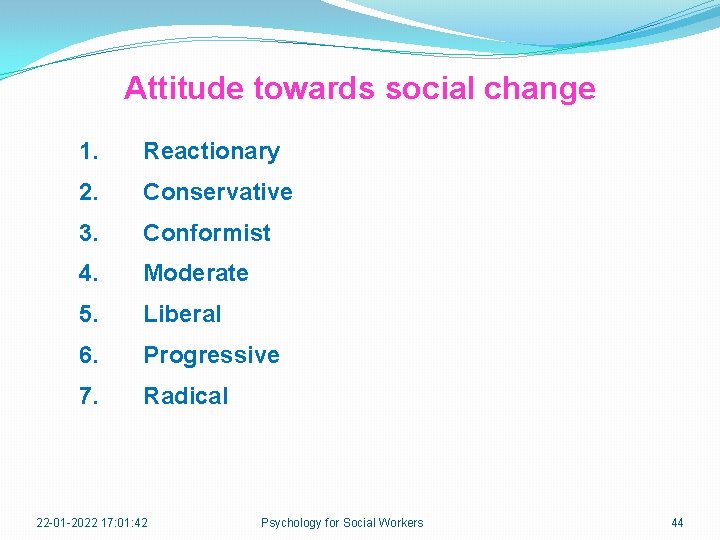 Attitude towards social change

1. Reactionary
2. Conservative
3. Conformist
4. Moderate
5. Liberal
6. Progressive
7. Radical

22-01-2022 17:01:42 Psychology for Social Workers 44